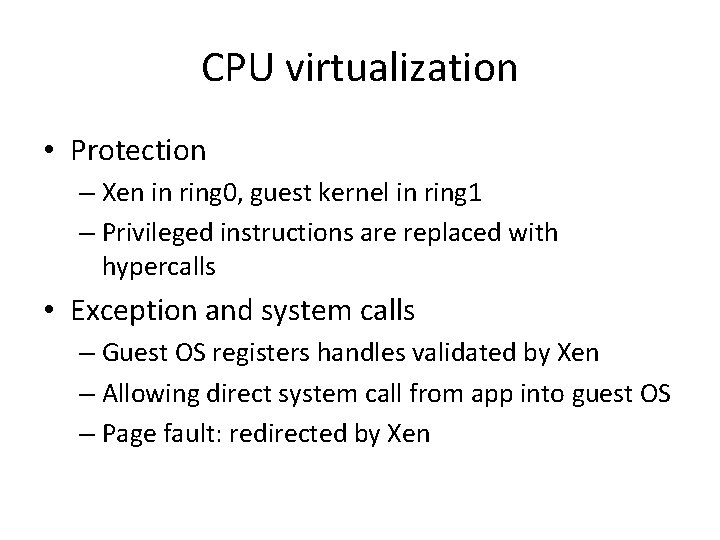 CPU virtualization

• Protection
– Xen in ring0, guest kernel in ring1
– Privileged instructions are replaced with hypercalls

• Exception and system calls
– Guest OS registers handles validated by Xen
– Allowing direct system call from app into guest OS
– Page fault: redirected by Xen